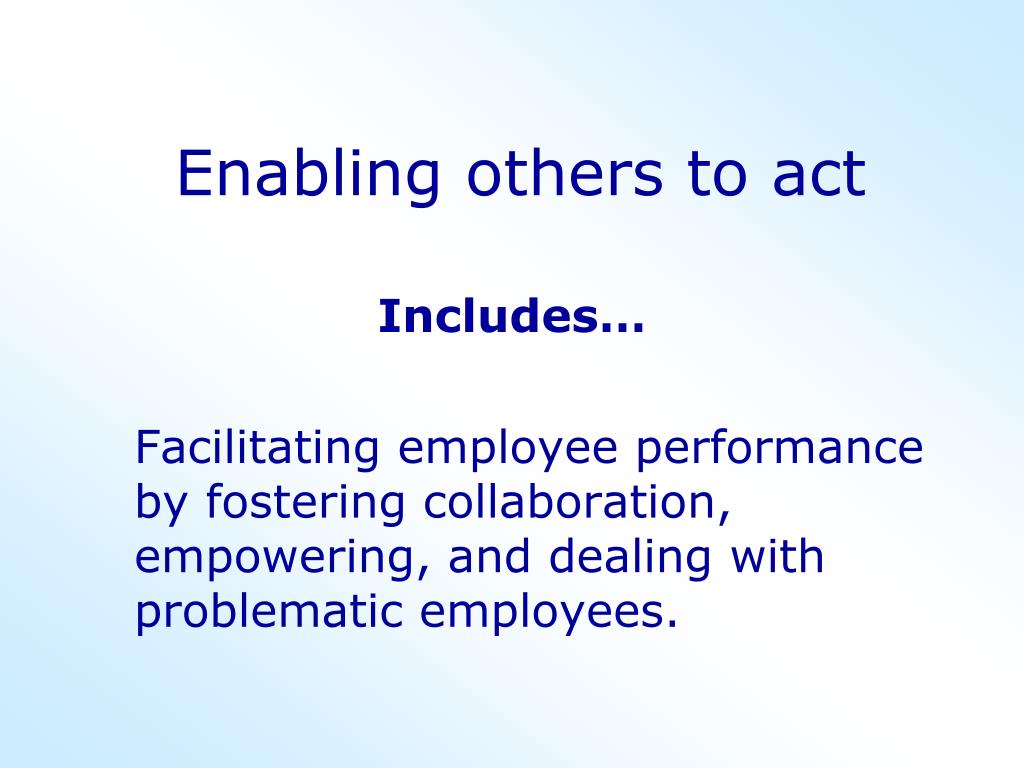 Enabling others to act

Includes…

Facilitating employee performance by fostering collaboration, empowering, and dealing with problematic employees.